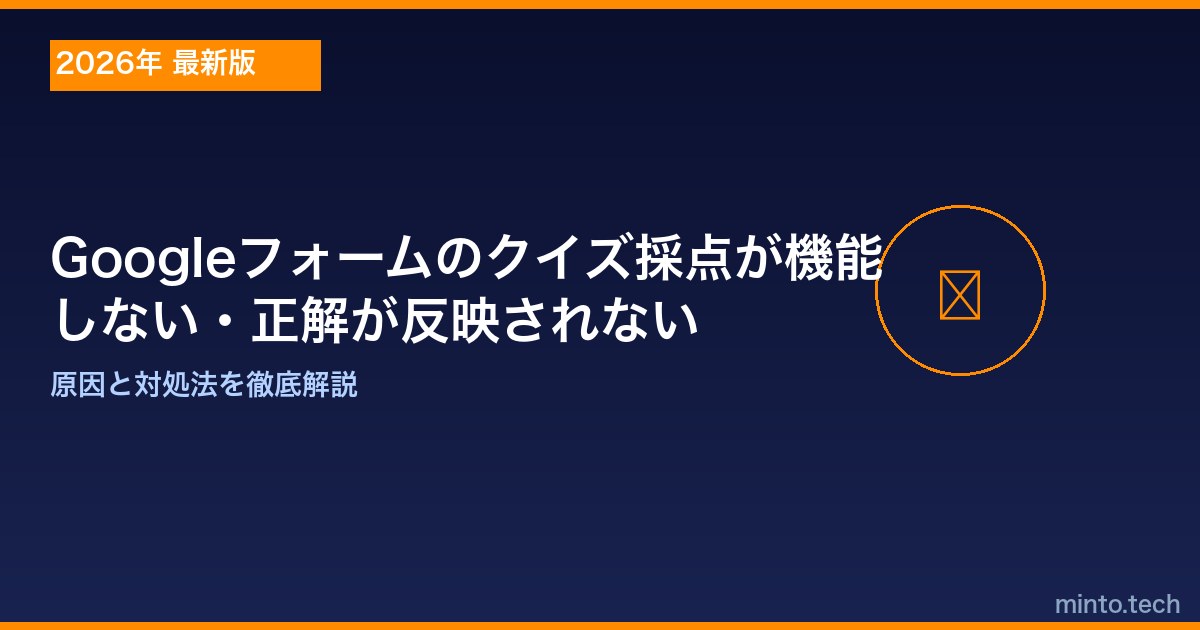 2026年 最新版

Googleフォームのクイズ採点が機能しない・正解が反映されない

原因と対処法を徹底解説

minto.tech